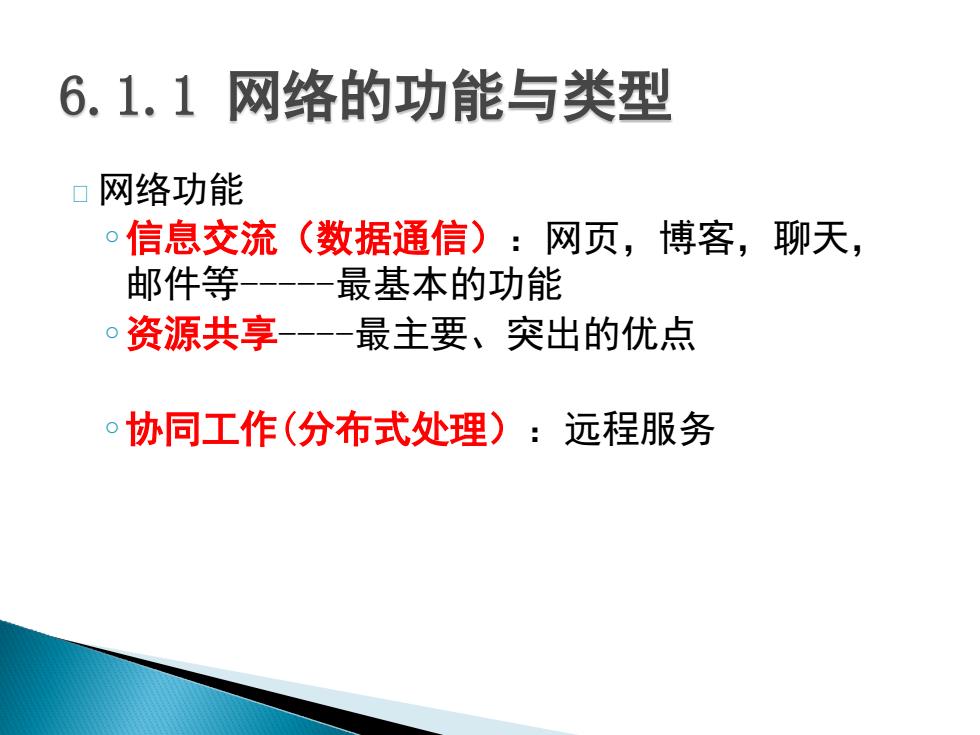 6.1.1 网络的功能与类型

□ 网络功能

◦ 信息交流（数据通信）：网页，博客，聊天，邮件等-----最基本的功能

◦ 资源共享----最主要、突出的优点

◦ 协同工作(分布式处理)：远程服务